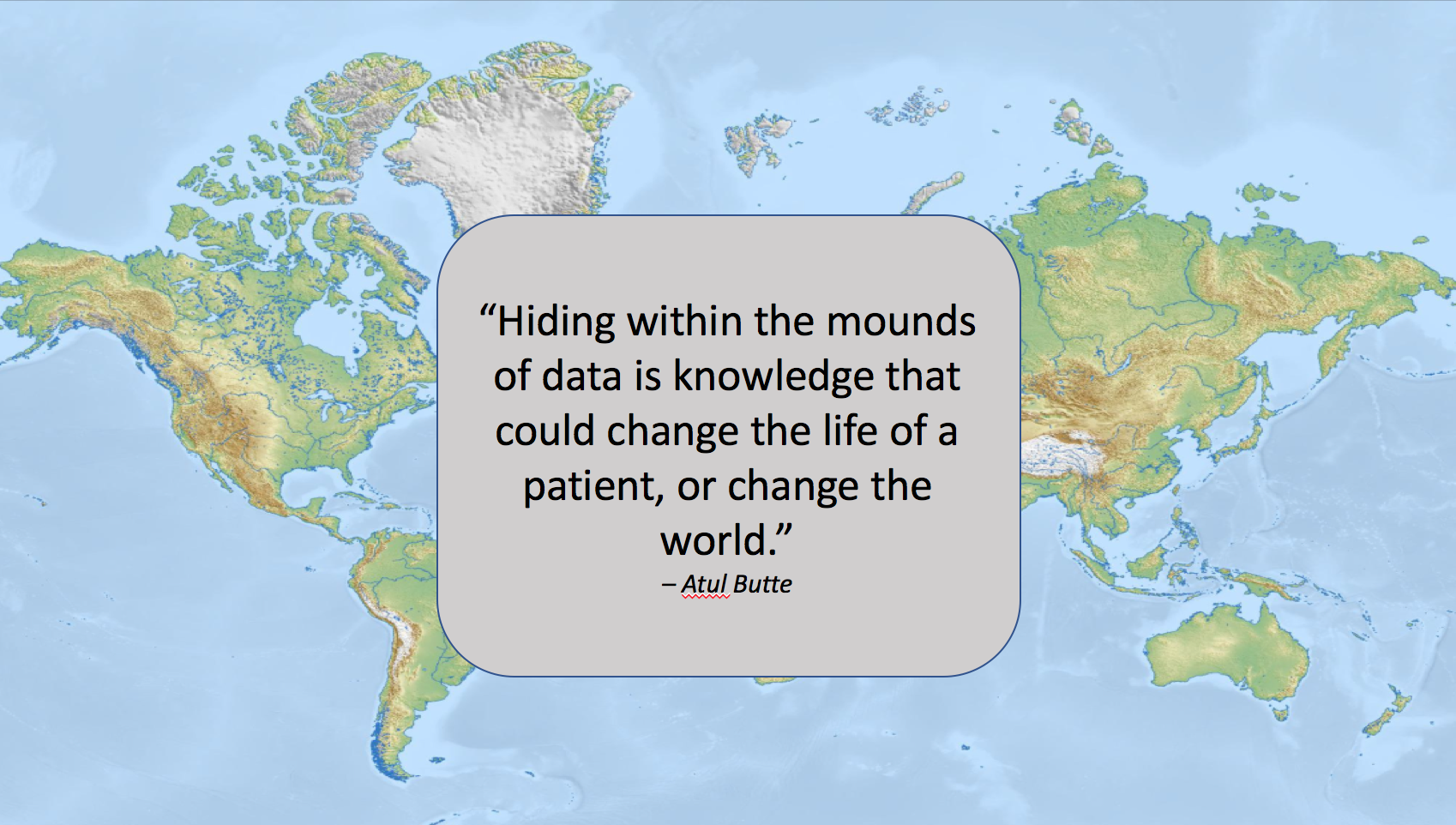 “Hiding within the mounds of data is knowledge that could change the life of a patient, or change the world.”

– Atul Butte